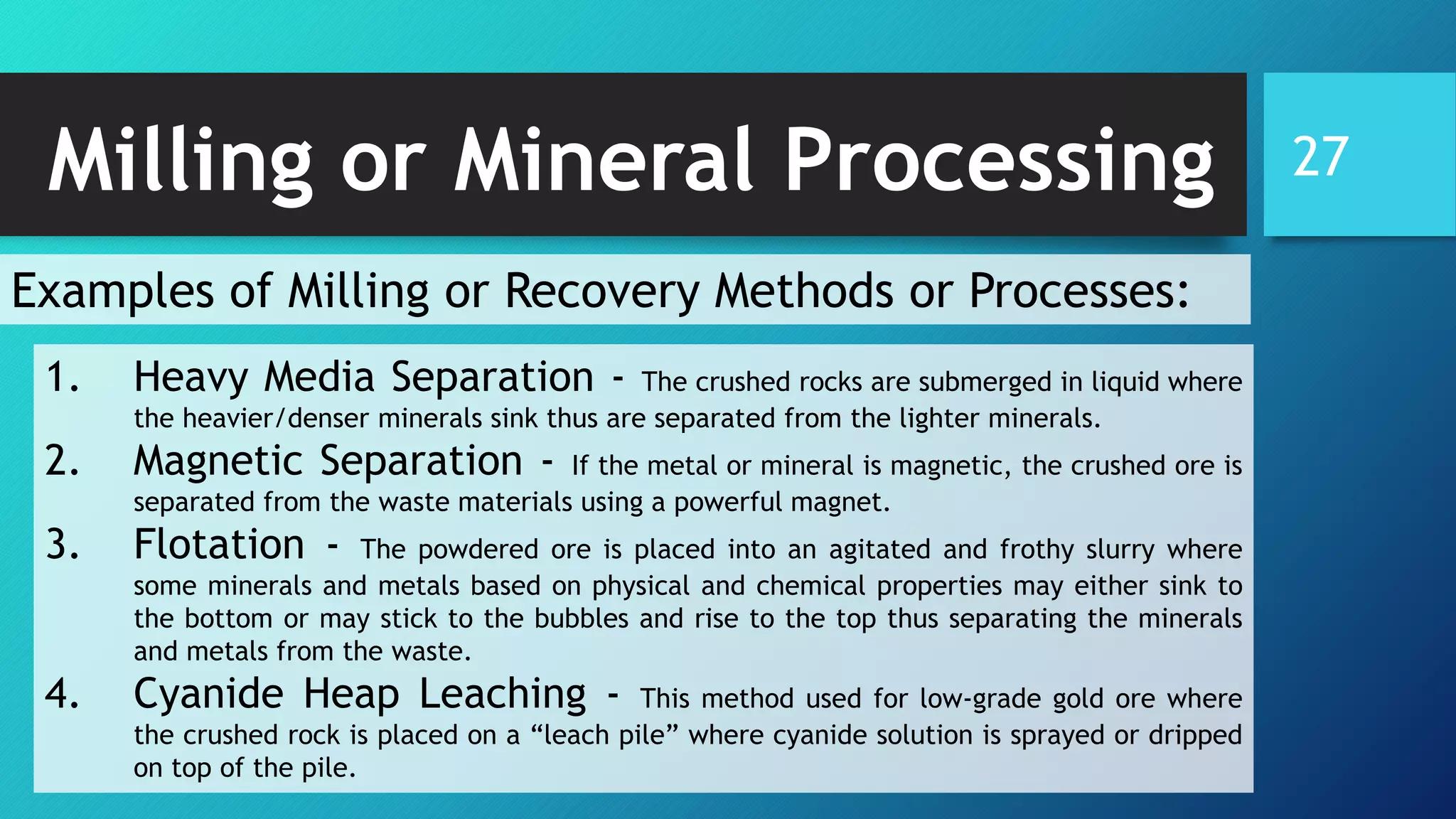 Milling or Mineral Processing

27

Examples of Milling or Recovery Methods or Processes:

1. Heavy Media Separation - The crushed rocks are submerged in liquid where the heavier/denser minerals sink thus are separated from the lighter minerals.
2. Magnetic Separation - If the metal or mineral is magnetic, the crushed ore is separated from the waste materials using a powerful magnet.
3. Flotation - The powdered ore is placed into an agitated and frothy slurry where some minerals and metals based on physical and chemical properties may either sink to the bottom or may stick to the bubbles and rise to the top thus separating the minerals and metals from the waste.
4. Cyanide Heap Leaching - This method used for low-grade gold ore where the crushed rock is placed on a “leach pile” where cyanide solution is sprayed or dripped on top of the pile.